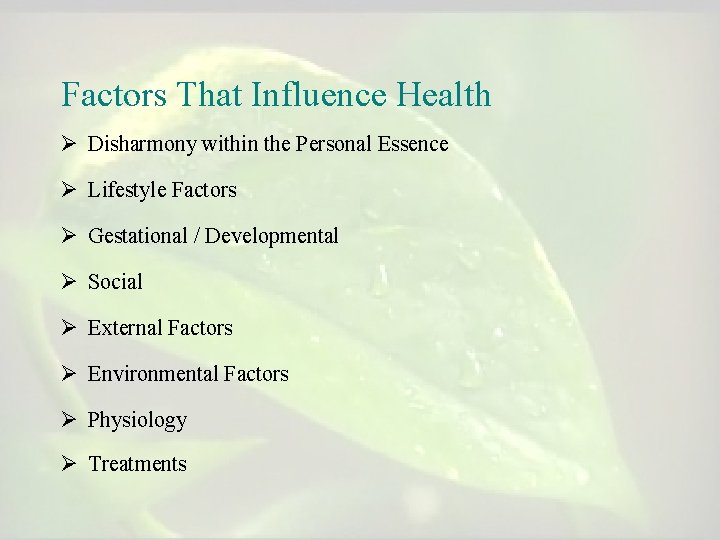 Factors That Influence Health

➢ Disharmony within the Personal Essence

➢ Lifestyle Factors

➢ Gestational / Developmental

➢ Social

➢ External Factors

➢ Environmental Factors

➢ Physiology

➢ Treatments